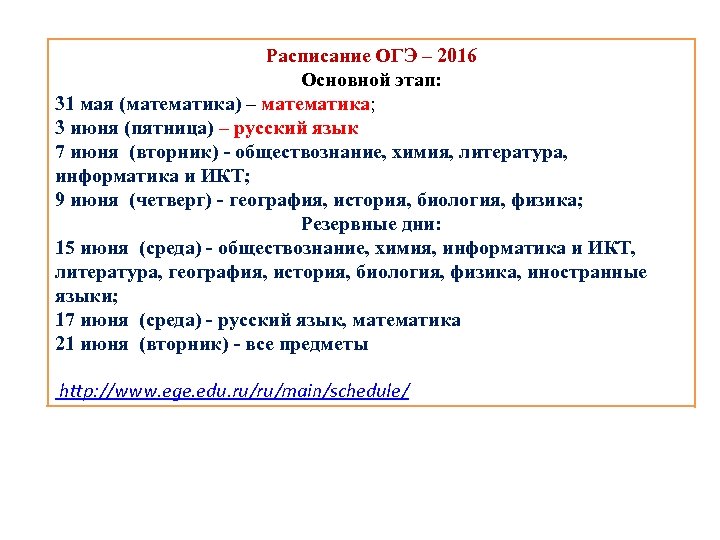 Расписание ОГЭ – 2016
Основной этап:
31 мая (математика) – математика;
3 июня (пятница) – русский язык
7 июня (вторник) - обществознание, химия, литература, информатика и ИКТ;
9 июня (четверг) - география, история, биология, физика;
Резервные дни:
15 июня (среда) - обществознание, химия, информатика и ИКТ, литература, география, история, биология, физика, иностранные языки;
17 июня (среда) - русский язык, математика
21 июня (вторник) - все предметы

http://www.ege.edu.ru/ru/main/schedule/